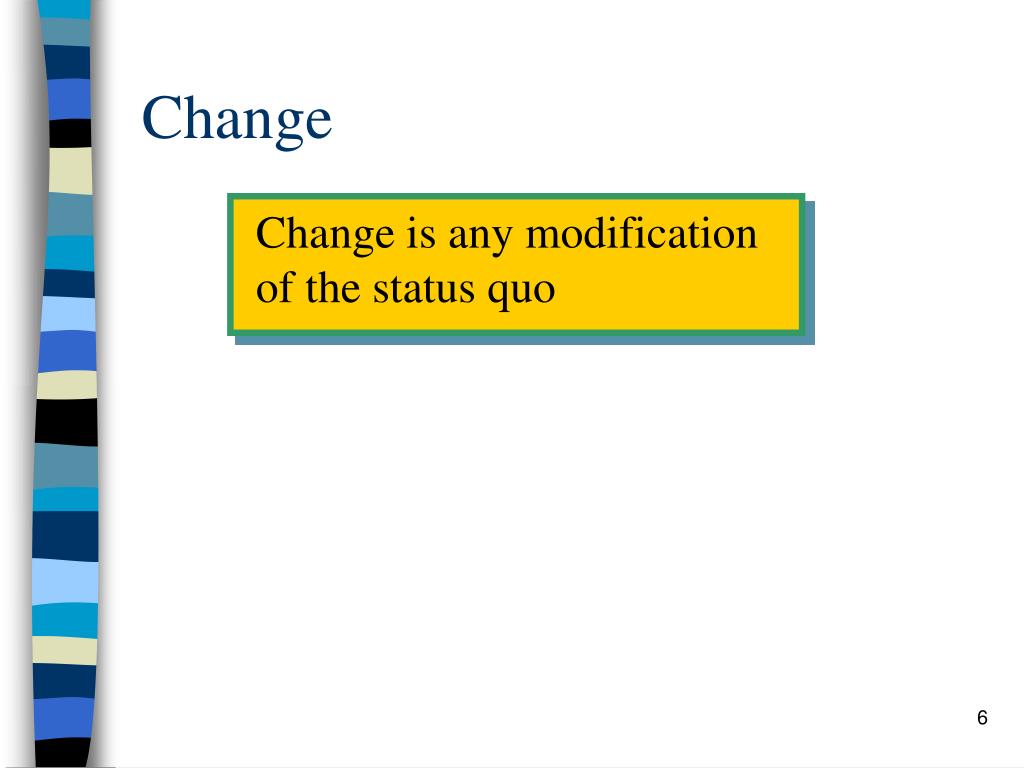 Change

Change is any modification of the status quo

6